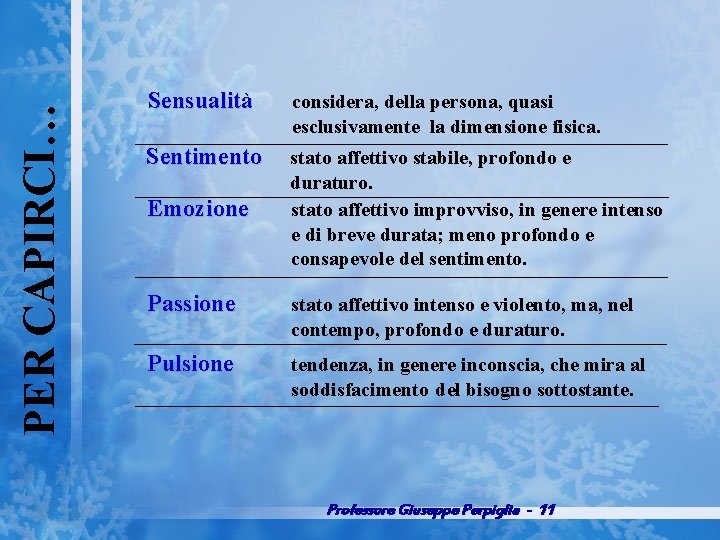 PER CAPIRCI…

| Sensualità | considera, della persona, quasi esclusivamente la dimensione fisica. |
|---|---|
| Sentimento | stato affettivo stabile, profondo e duraturo. |
| Emozione | stato affettivo improvviso, in genere intenso e di breve durata; meno profondo e consapevole del sentimento. |
| Passione | stato affettivo intenso e violento, ma, nel contempo, profondo e duraturo. |
| Pulsione | tendenza, in genere inconscia, che mira al soddisfacimento del bisogno sottostante. |

Professore Giuseppe Perpiglia - 11